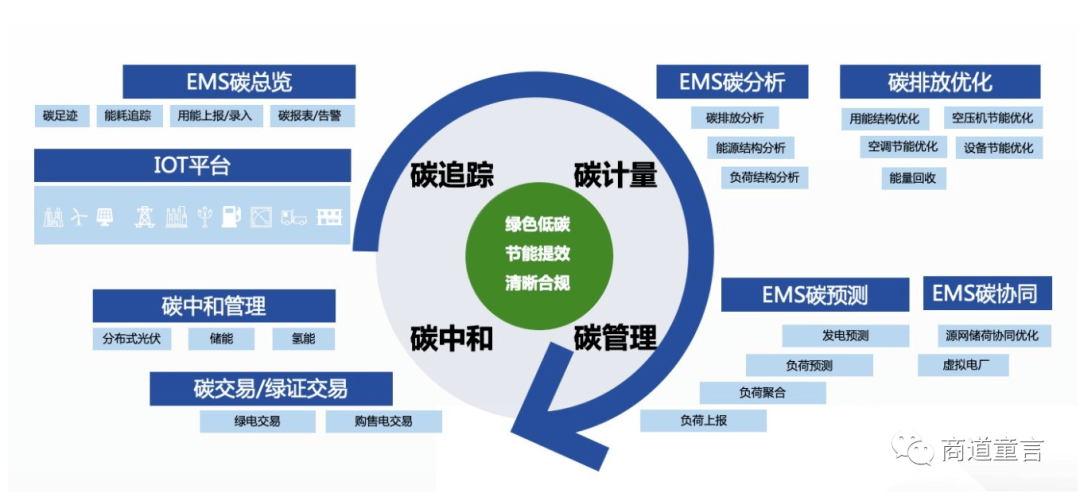 EMS碳总览

碳足迹 能耗追踪 用能上报/录入 碳报表/告警

IOT平台

碳中和管理

分布式光伏 储能 氢能

碳交易/绿证交易

绿电交易 购售电交易

碳追踪 碳计量

绿色低碳
节能提效
清晰合规

碳中和 碳管理

EMS碳分析

碳排放分析 能源结构分析 负荷结构分析

碳排放优化

用能结构优化 空压机节能优化 空调节能优化 设备节能优化 能量回收

EMS碳预测

发电预测 负荷预测 负荷聚合 负荷上报

EMS碳协同

源网储荷协同优化 虚拟电厂

商道童言